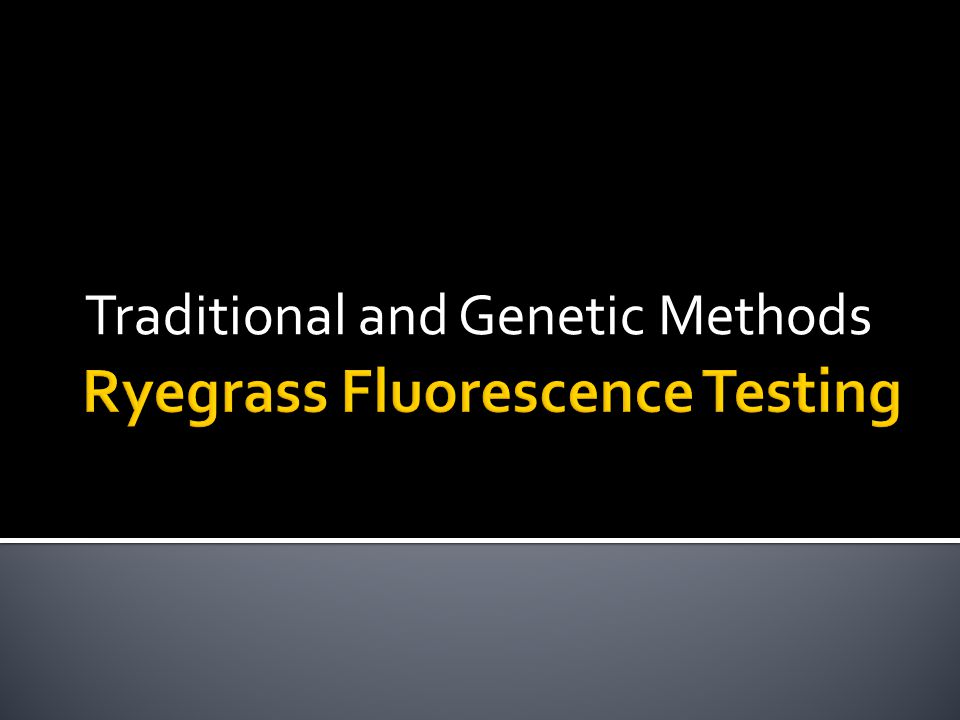 Traditional and Genetic Methods
Ryegrass Fluorescence Testing